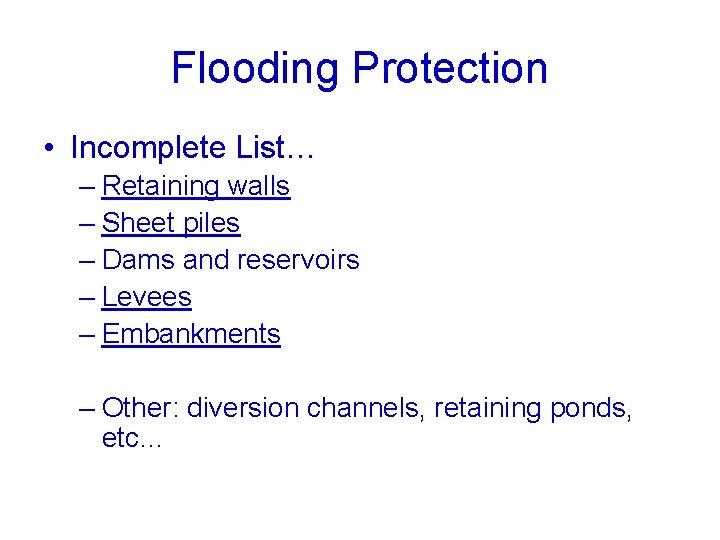 Flooding Protection

• Incomplete List…
– Retaining walls
– Sheet piles
– Dams and reservoirs
– Levees
– Embankments

– Other: diversion channels, retaining ponds, etc…